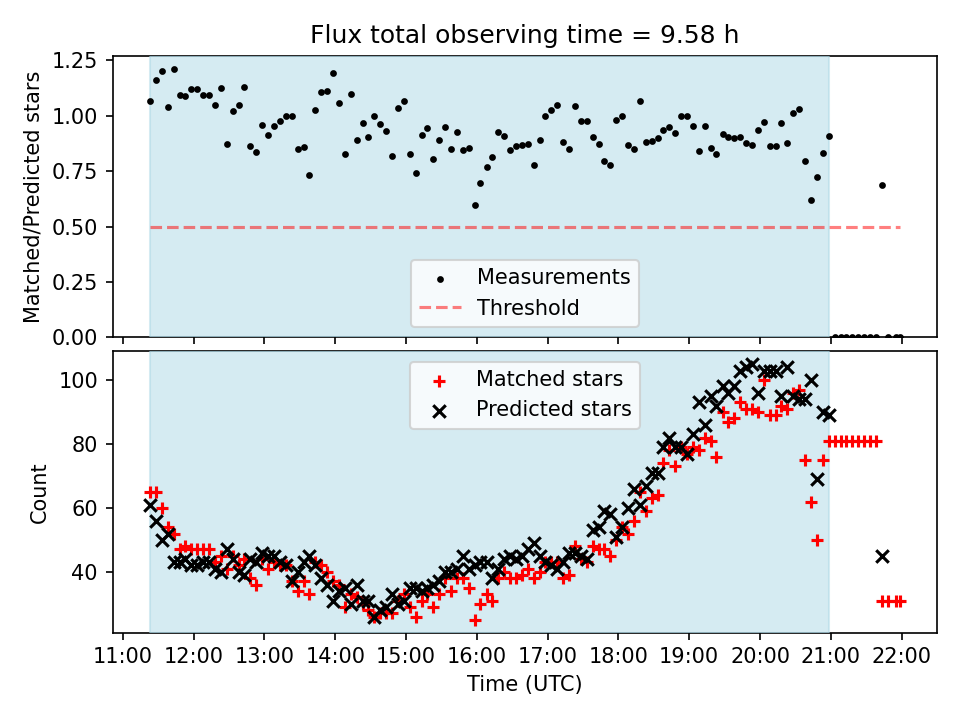 Flux total observing time = 9.58 h

Matched/Predicted stars

1.25
1.00
0.75
0.50
0.25
0.00

Measurements
Threshold

Count

100
80
60
40

Matched stars
Predicted stars

11:00 12:00 13:00 14:00 15:00 16:00 17:00 18:00 19:00 20:00 21:00 22:00

Time (UTC)